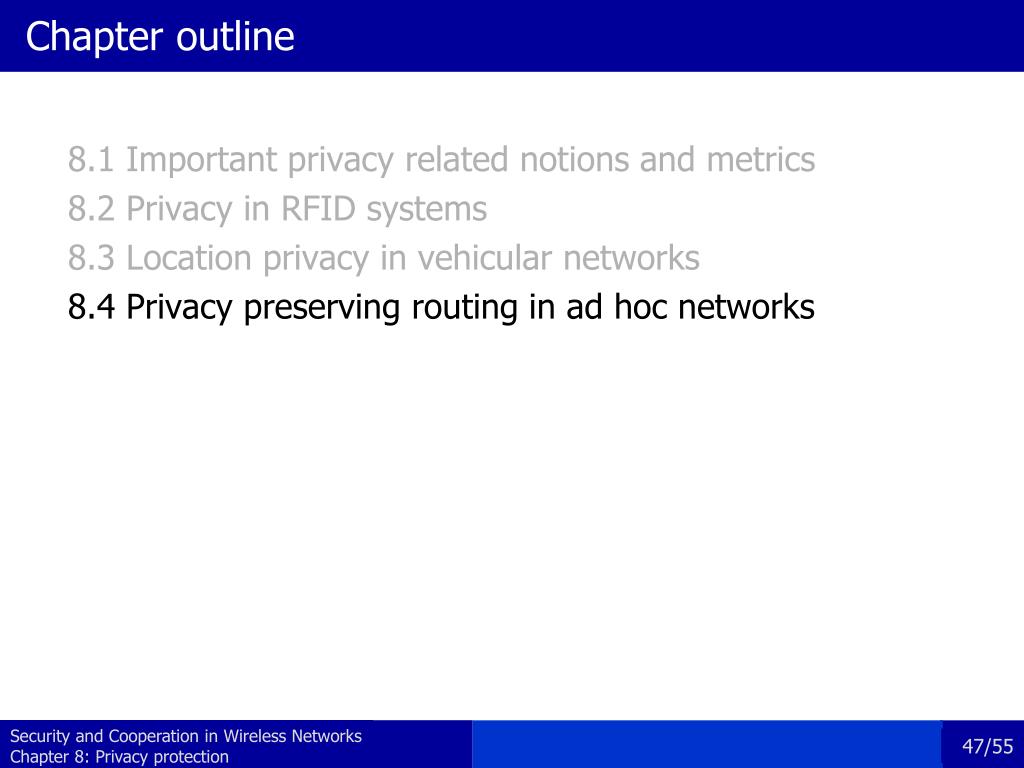 Chapter outline

8.1 Important privacy related notions and metrics
8.2 Privacy in RFID systems
8.3 Location privacy in vehicular networks
8.4 Privacy preserving routing in ad hoc networks

Security and Cooperation in Wireless Networks
Chapter 8: Privacy protection

47/55